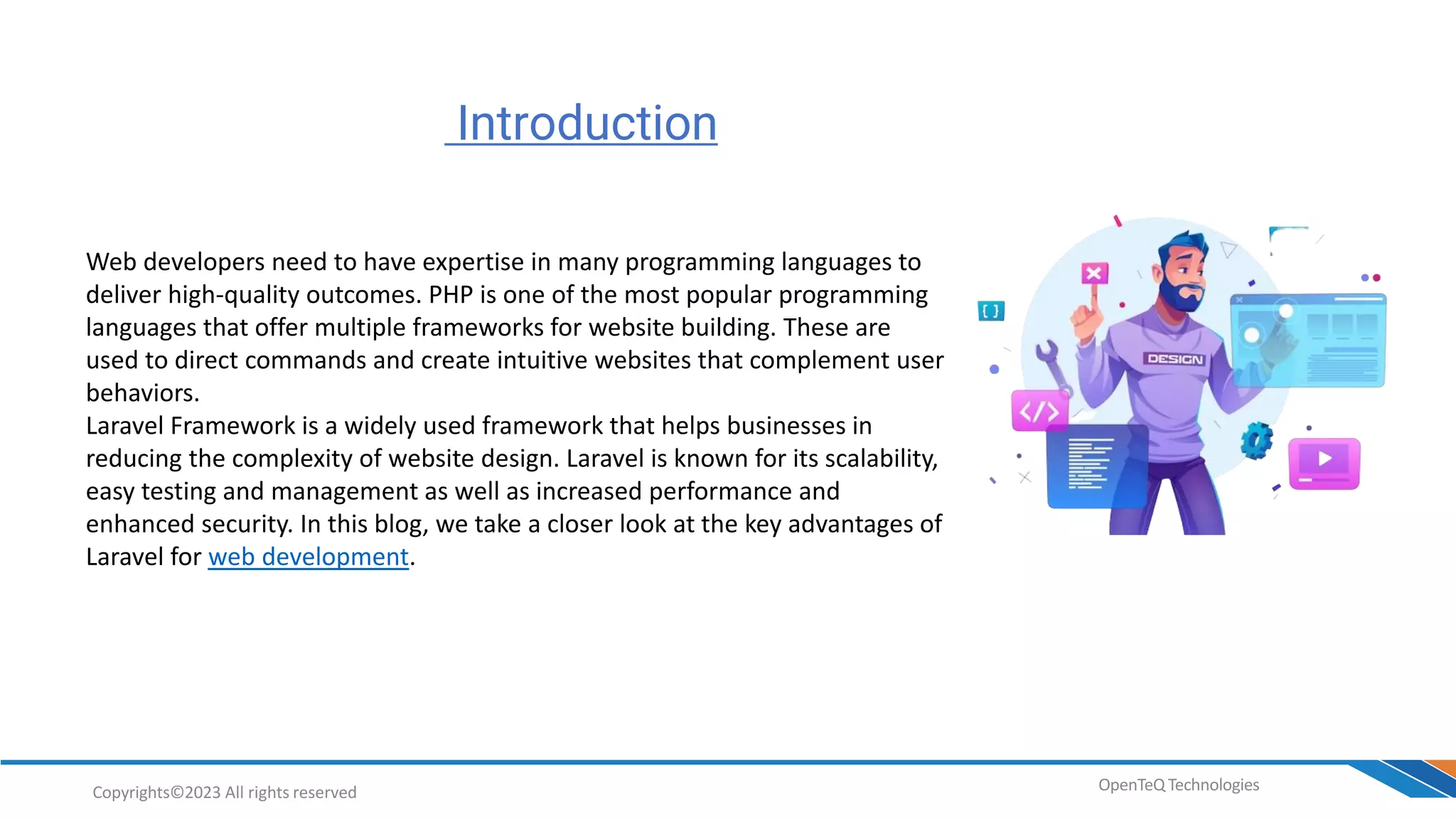 Introduction

Web developers need to have expertise in many programming languages to deliver high-quality outcomes. PHP is one of the most popular programming languages that offer multiple frameworks for website building. These are used to direct commands and create intuitive websites that complement user behaviors.
Laravel Framework is a widely used framework that helps businesses in reducing the complexity of website design. Laravel is known for its scalability, easy testing and management as well as increased performance and enhanced security. In this blog, we take a closer look at the key advantages of Laravel for web development.

DESIGN

Copyrights©2023 All rights reserved

OpenTeQ Technologies